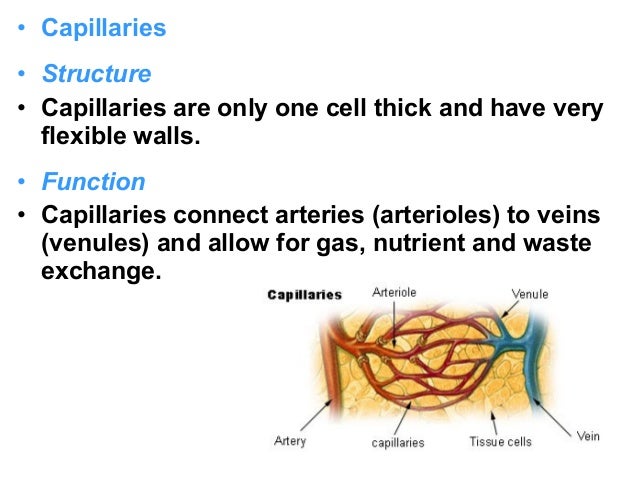 • Capillaries

• Structure
• Capillaries are only one cell thick and have very flexible walls.

• Function
• Capillaries connect arteries (arterioles) to veins (venules) and allow for gas, nutrient and waste exchange.

Capillaries
Arteriole
Venule
Artery
capillaries
Tissue cells
Vein